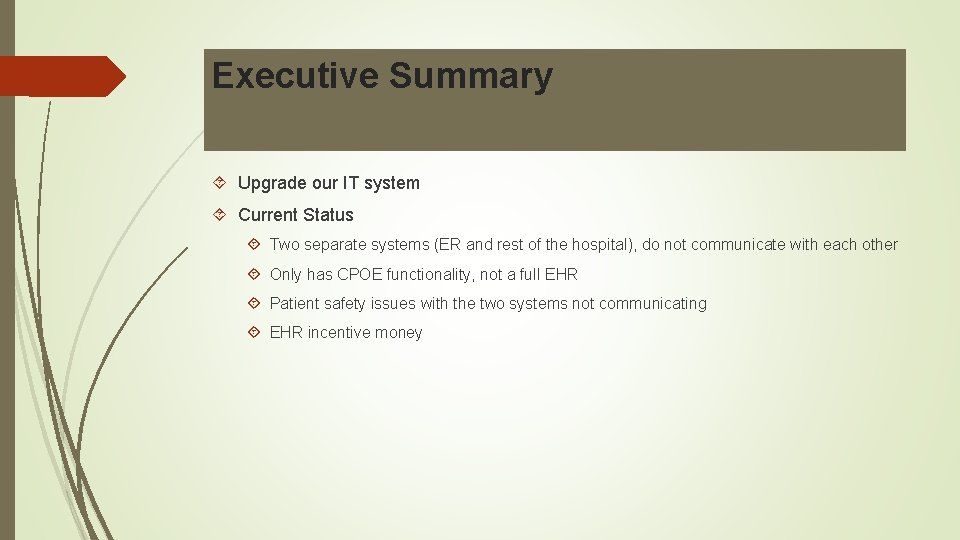 Executive Summary

Upgrade our IT system

Current Status

Two separate systems (ER and rest of the hospital), do not communicate with each other

Only has CPOE functionality, not a full EHR

Patient safety issues with the two systems not communicating

EHR incentive money